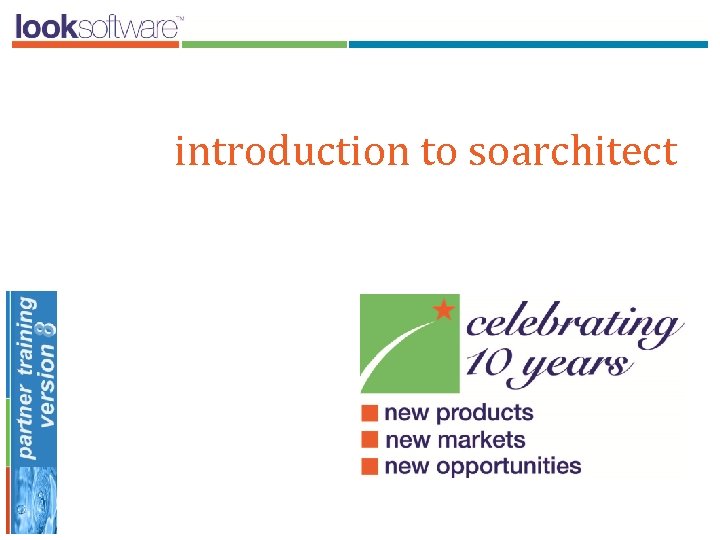 looksoftware™

introduction to soarchitect

partner training
version 8

celebrating
10 years

new products
new markets
new opportunities